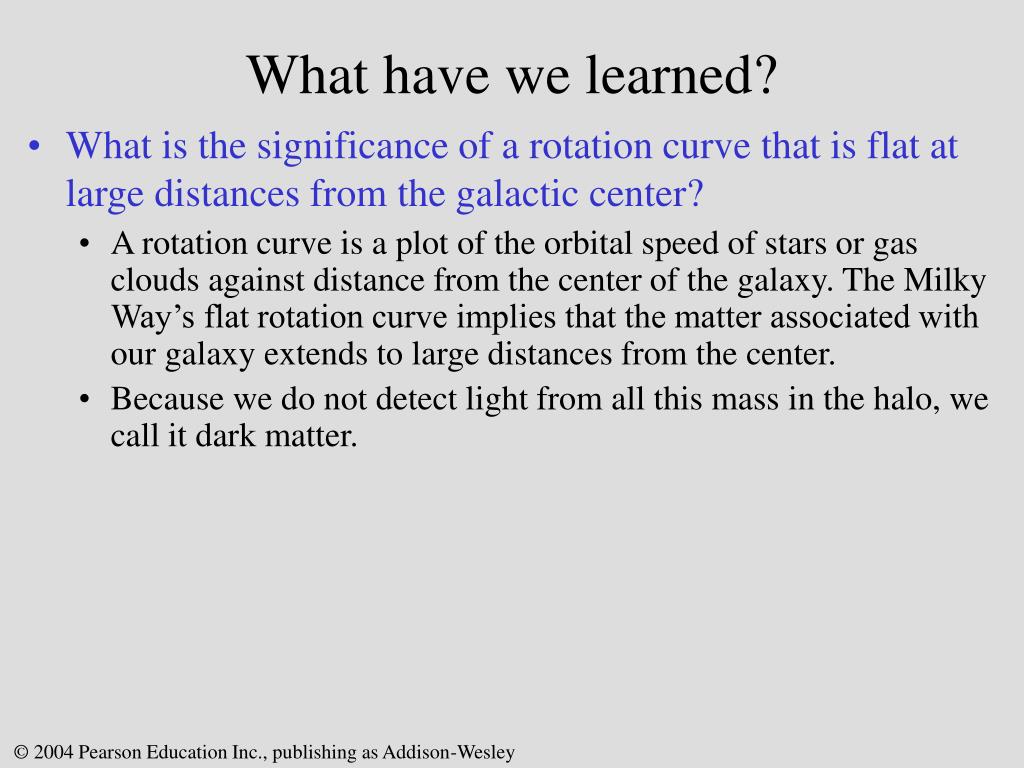 What have we learned?

• What is the significance of a rotation curve that is flat at large distances from the galactic center?

• A rotation curve is a plot of the orbital speed of stars or gas clouds against distance from the center of the galaxy. The Milky Way’s flat rotation curve implies that the matter associated with our galaxy extends to large distances from the center.

• Because we do not detect light from all this mass in the halo, we call it dark matter.

© 2004 Pearson Education Inc., publishing as Addison-Wesley